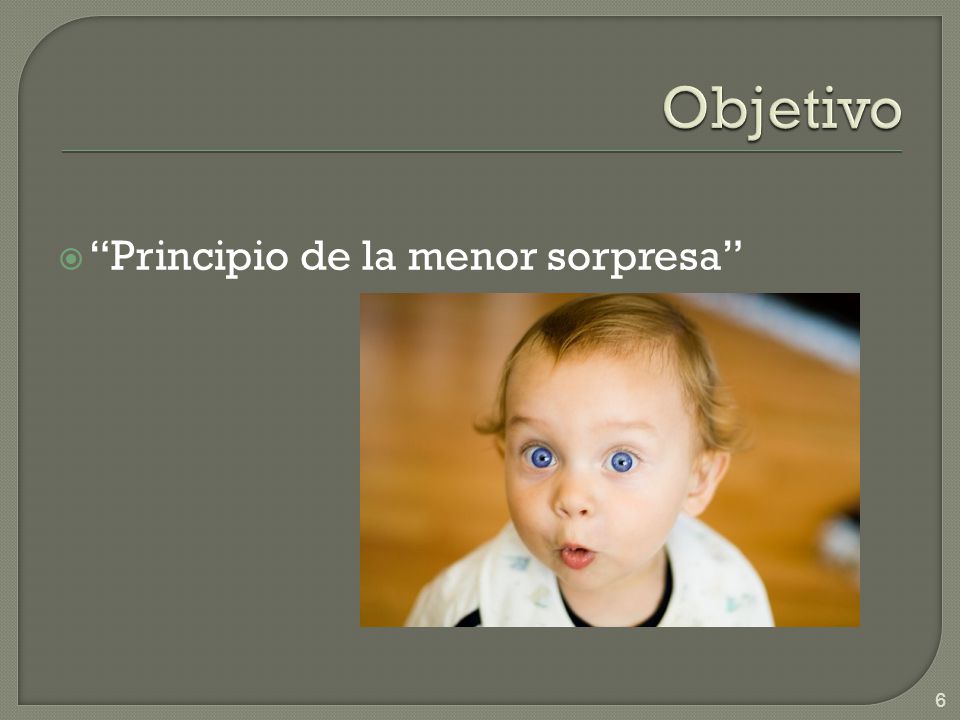 Objetivo

“Principio de la menor sorpresa”

6